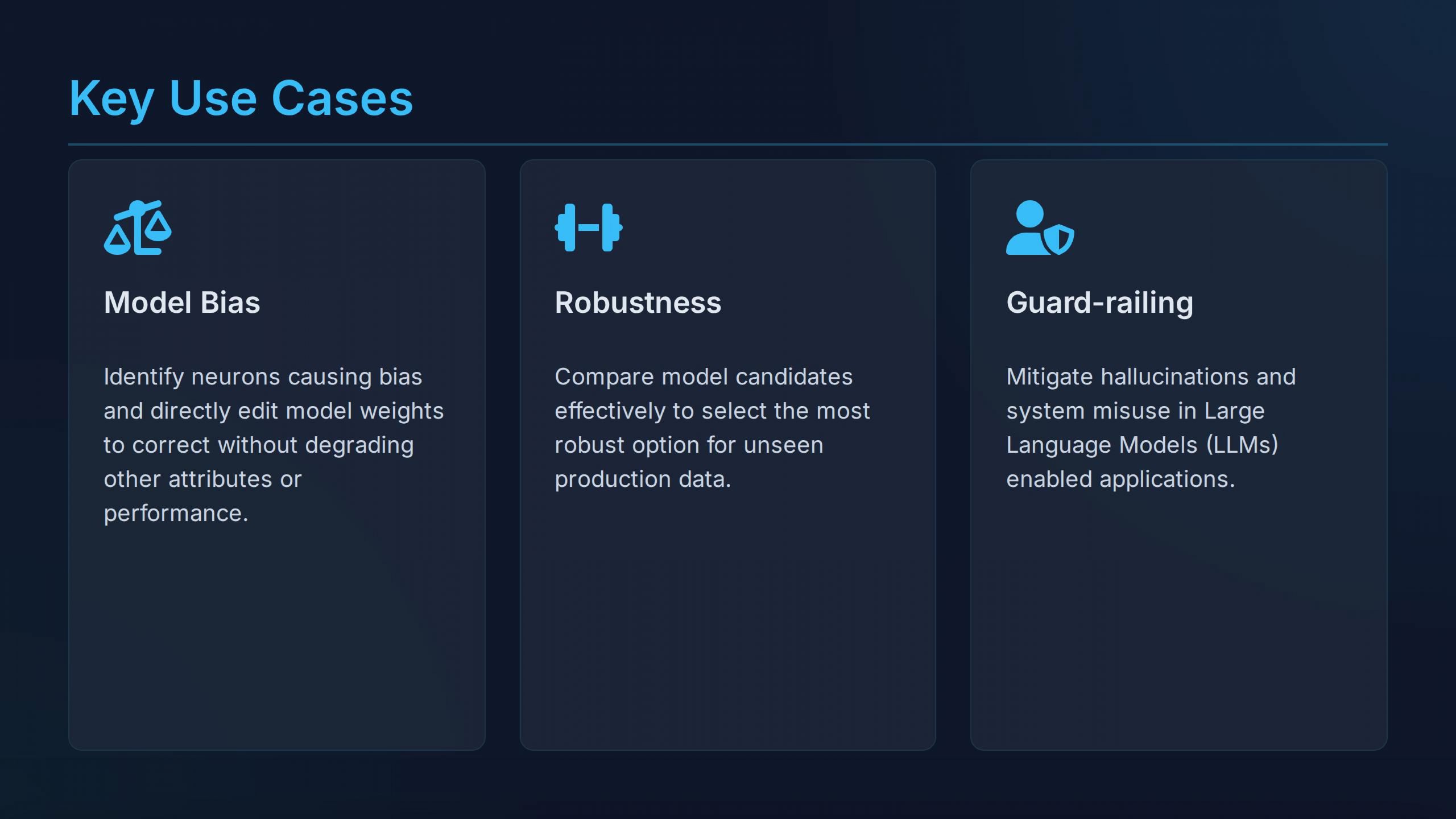 Key Use Cases

Model Bias

Identify neurons causing bias and directly edit model weights to correct without degrading other attributes or performance.

Robustness

Compare model candidates effectively to select the most robust option for unseen production data.

Guard-railing

Mitigate hallucinations and system misuse in Large Language Models (LLMs) enabled applications.